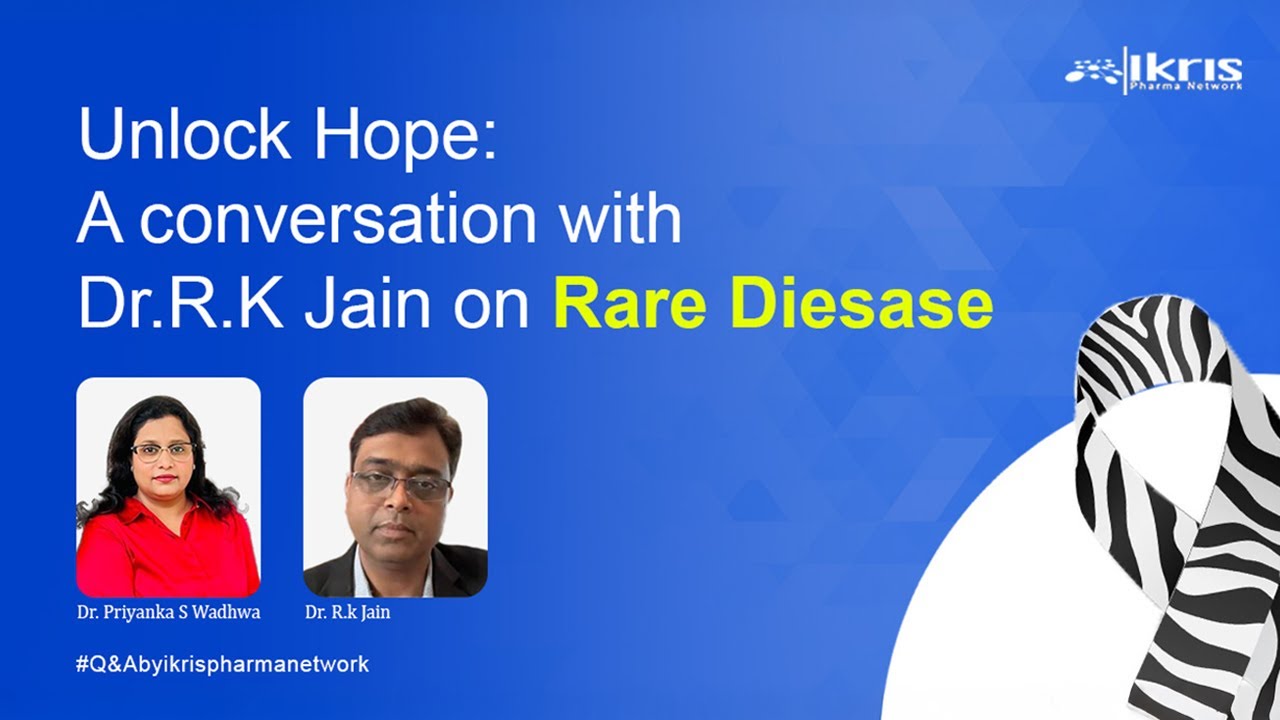 Ikris
Pharma Network

Unlock Hope:
A conversation with
Dr.R.K Jain on Rare Diesase

Dr. Priyanka S Wadhwa

Dr. R.k Jain

#Q&Abyikrispharmanetwork